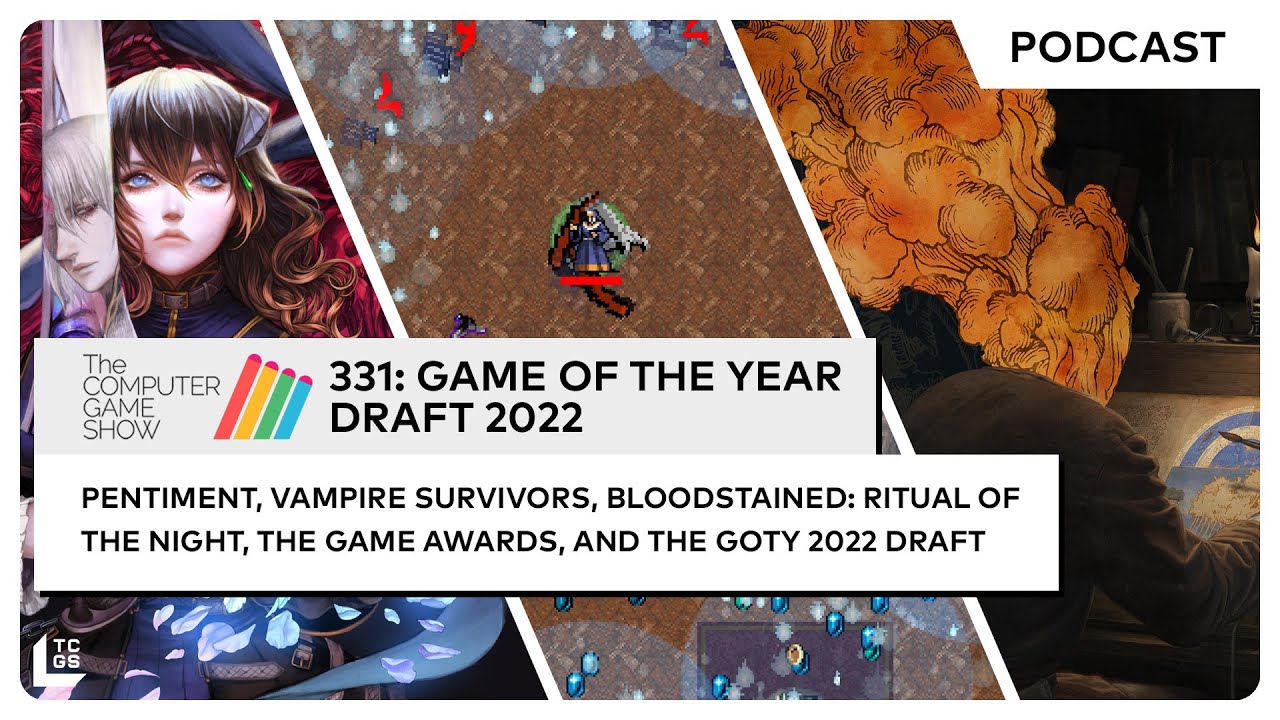 PODCAST

The COMPUTER GAME SHOW

331: GAME OF THE YEAR DRAFT 2022

PENTIMENT, VAMPIRE SURVIVORS, BLOODSTAINED: RITUAL OF THE NIGHT, THE GAME AWARDS, AND THE GOTY 2022 DRAFT

TC GS